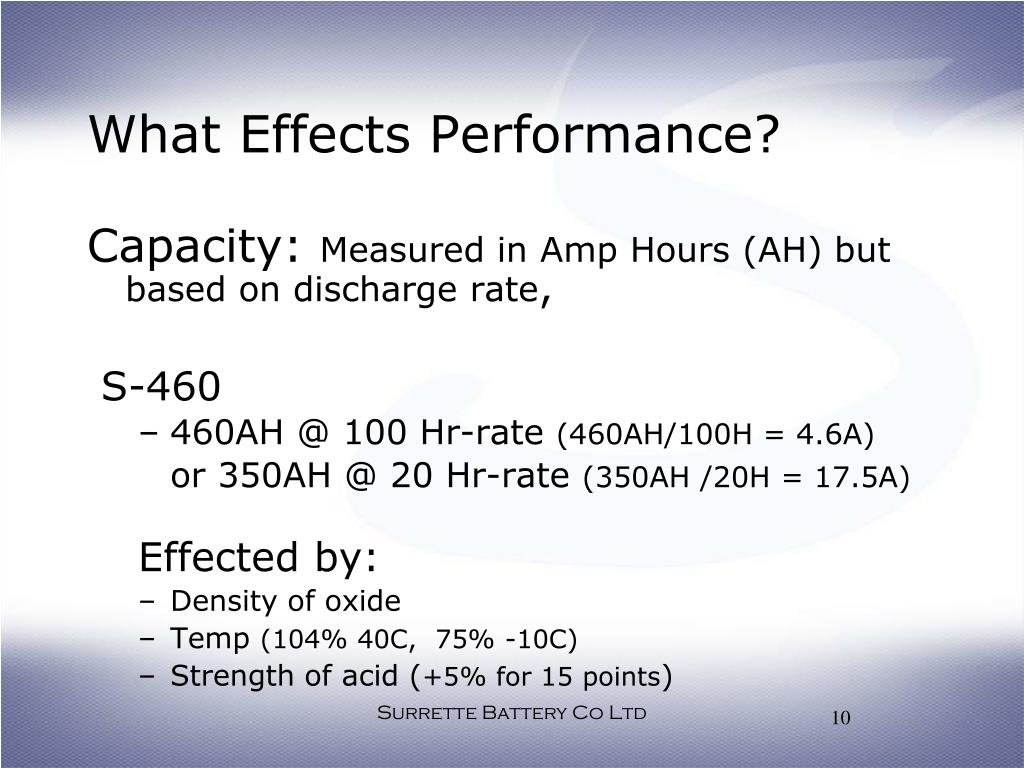 What Effects Performance?

Capacity: Measured in Amp Hours (AH) but based on discharge rate,

S-460

– 460AH @ 100 Hr-rate (460AH/100H = 4.6A) or 350AH @ 20 Hr-rate (350AH /20H = 17.5A)

Effected by:

– Density of oxide
– Temp (104% 40C, 75% -10C)
– Strength of acid (+5% for 15 points)

Surrette Battery Co Ltd

10